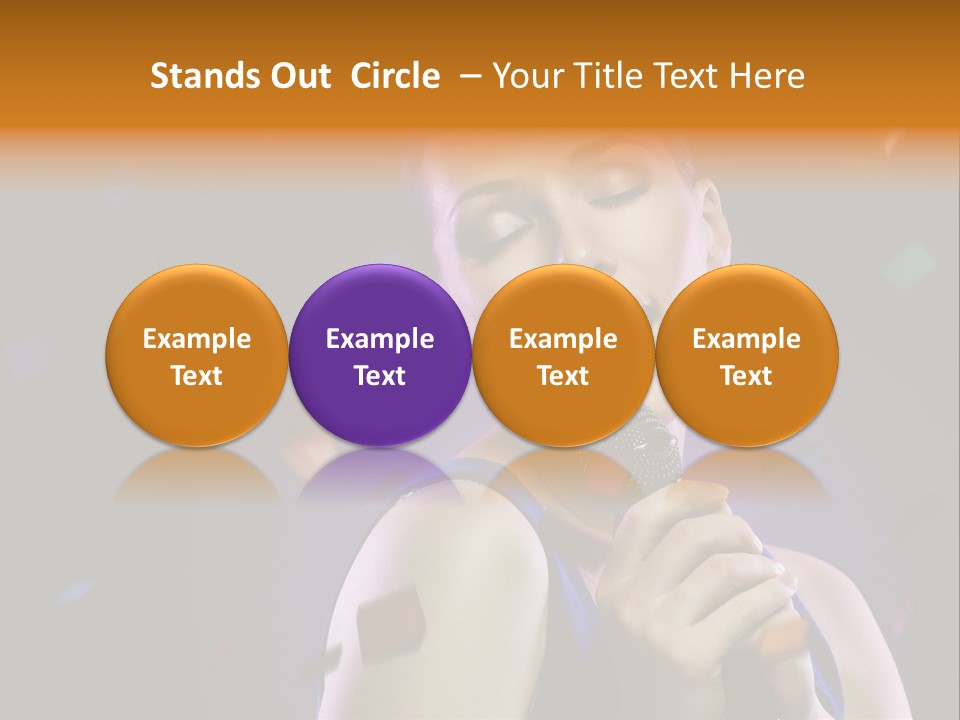 Stands Out Circle – Your Title Text Here

Example Text

Example Text

Example Text

Example Text